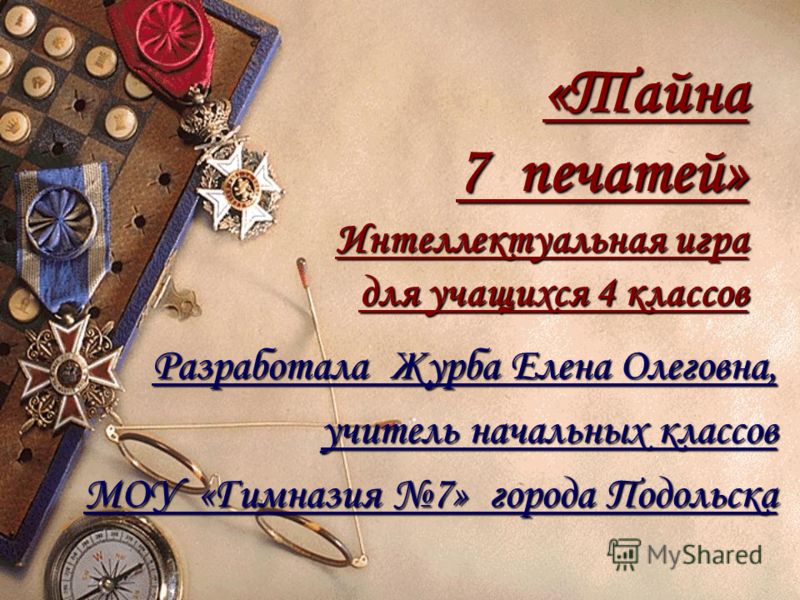 «Тайна
7 печатей»

Интеллектуальная игра
для учащихся 4 классов

Разработала Журба Елена Олеговна,
учитель начальных классов
МОУ «Гимназия №7» города Подольска

MyShared